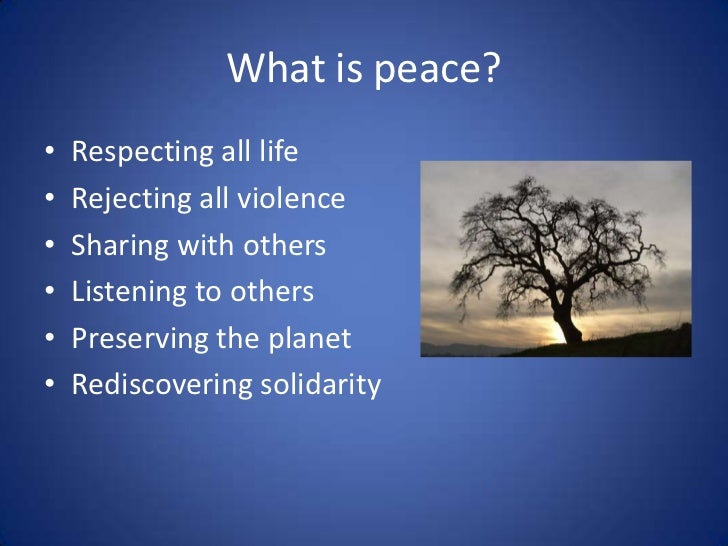 What is peace?

• Respecting all life
• Rejecting all violence
• Sharing with others
• Listening to others
• Preserving the planet
• Rediscovering solidarity